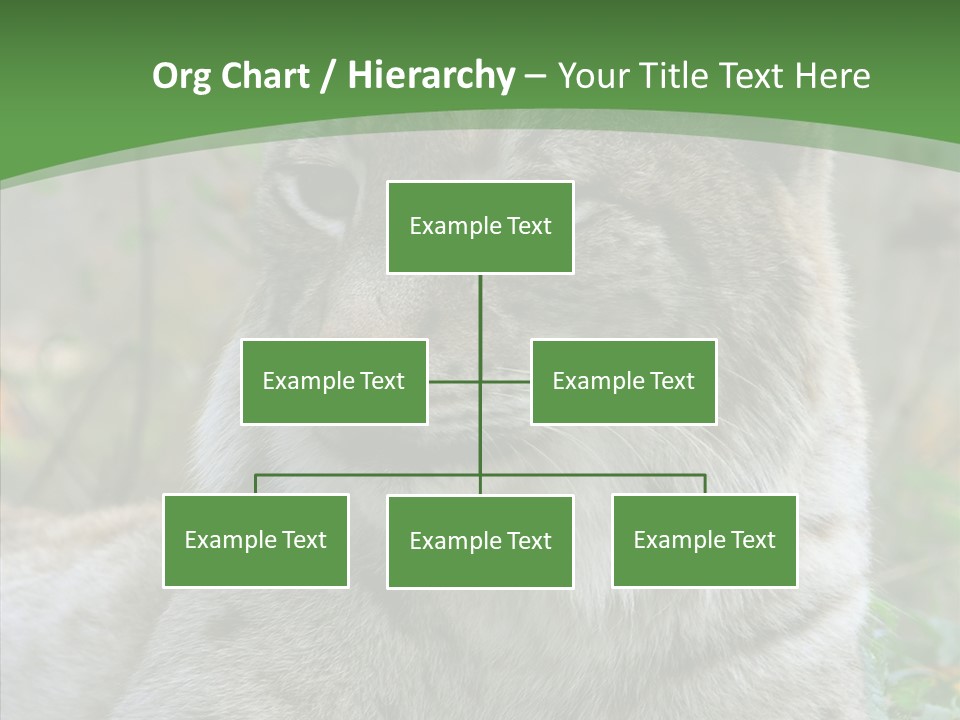 Org Chart / Hierarchy – Your Title Text Here

Example Text

Example Text

Example Text

Example Text

Example Text

Example Text